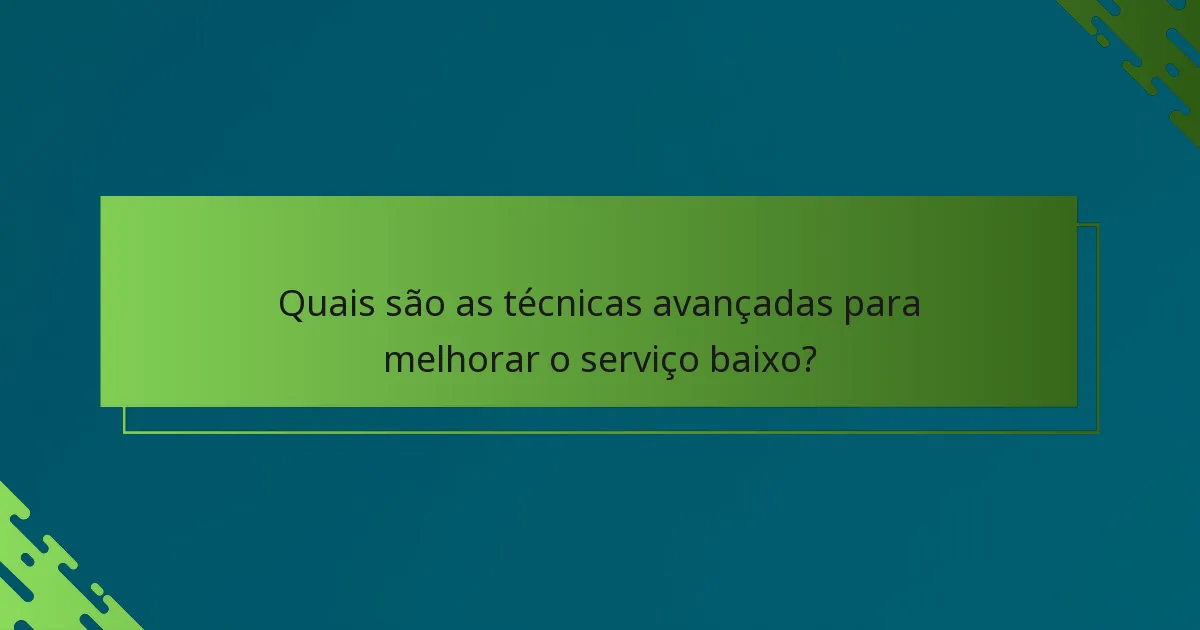 Quais são as técnicas avançadas para melhorar o serviço baixo?